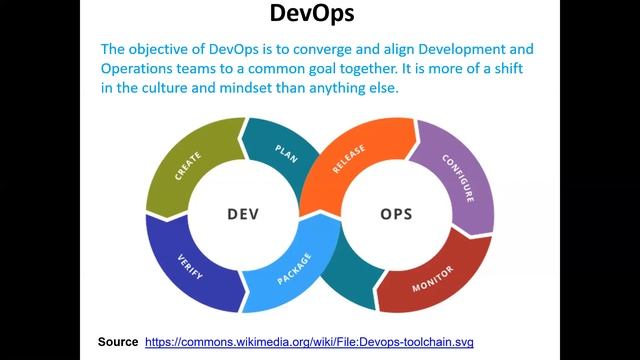 DevOps

The objective of DevOps is to converge and align Development and Operations teams to a common goal together. It is more of a shift in the culture and mindset than anything else.

CREATE
PLAN
RELEASE
CONFIGURE
DEV
OPS
VERIFY
PACKAGE
MONITOR

Source https://commons.wikimedia.org/wiki/File:Devops-toolchain.svg